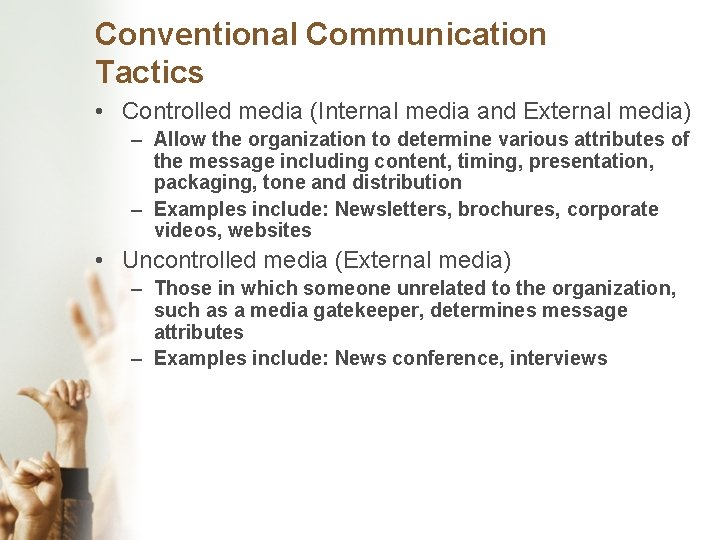 Conventional Communication Tactics

• Controlled media (Internal media and External media)
– Allow the organization to determine various attributes of the message including content, timing, presentation, packaging, tone and distribution
– Examples include: Newsletters, brochures, corporate videos, websites

• Uncontrolled media (External media)
– Those in which someone unrelated to the organization, such as a media gatekeeper, determines message attributes
– Examples include: News conference, interviews